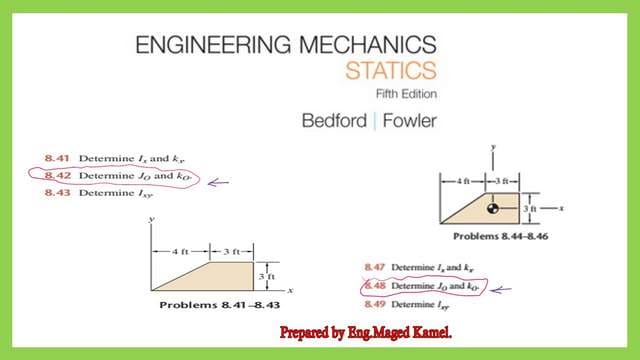 ENGINEERING MECHANICS
STATICS
Fifth Edition
Bedford | Fowler

8.41 Determine $I_x$ and $k_x$.
8.42 Determine $J_O$ and $k_O$.
8.43 Determine $I_{xy}$.

y
4 ft
3 ft
3 ft
x
Problems 8.41–8.43

y
4 ft
3 ft
3 ft
x
Problems 8.44–8.46

8.47 Determine $I_x$ and $k_x$.
8.48 Determine $J_O$ and $k_O$.
8.49 Determine $I_{xy}$.

Prepared by Eng.Maged Kamel.